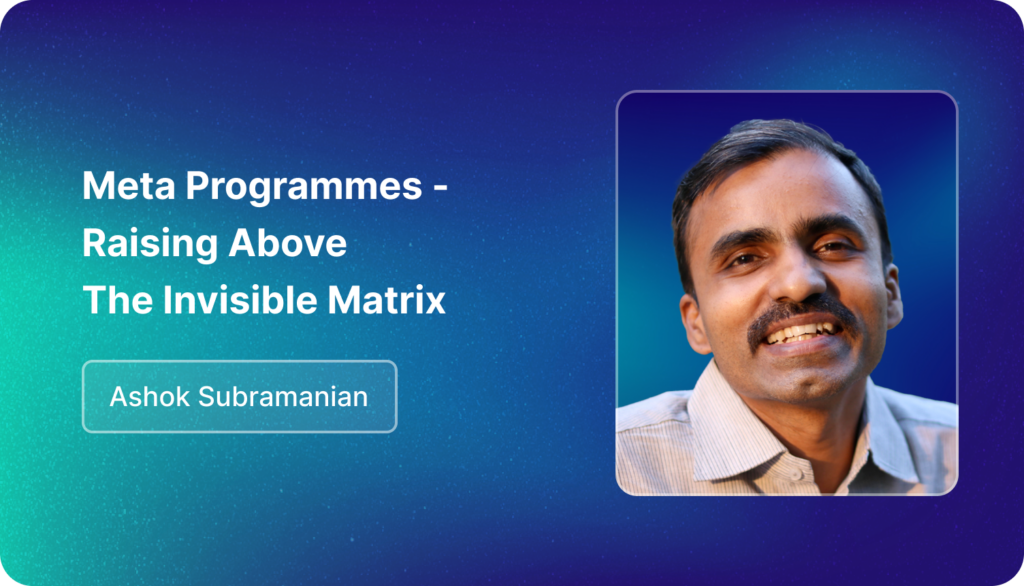 Meta Programmes - Raising Above The Invisible Matrix

Ashok Subramanian